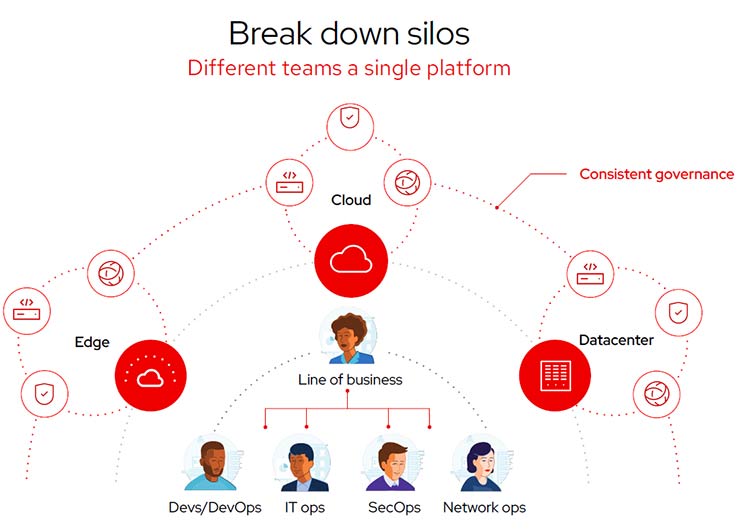 Break down silos
Different teams a single platform

Consistent governance

Cloud

Edge

Datacenter

Line of business

Devs/DevOps IT ops SecOps Network ops